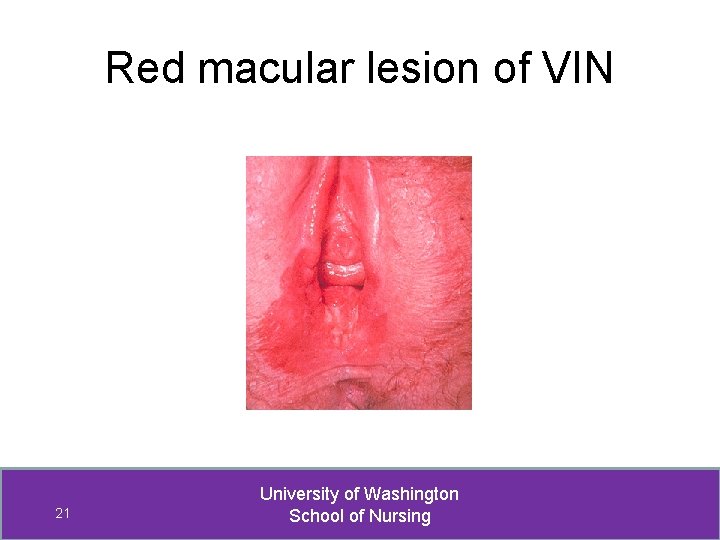 Red macular lesion of VIN

21

University of Washington
School of Nursing